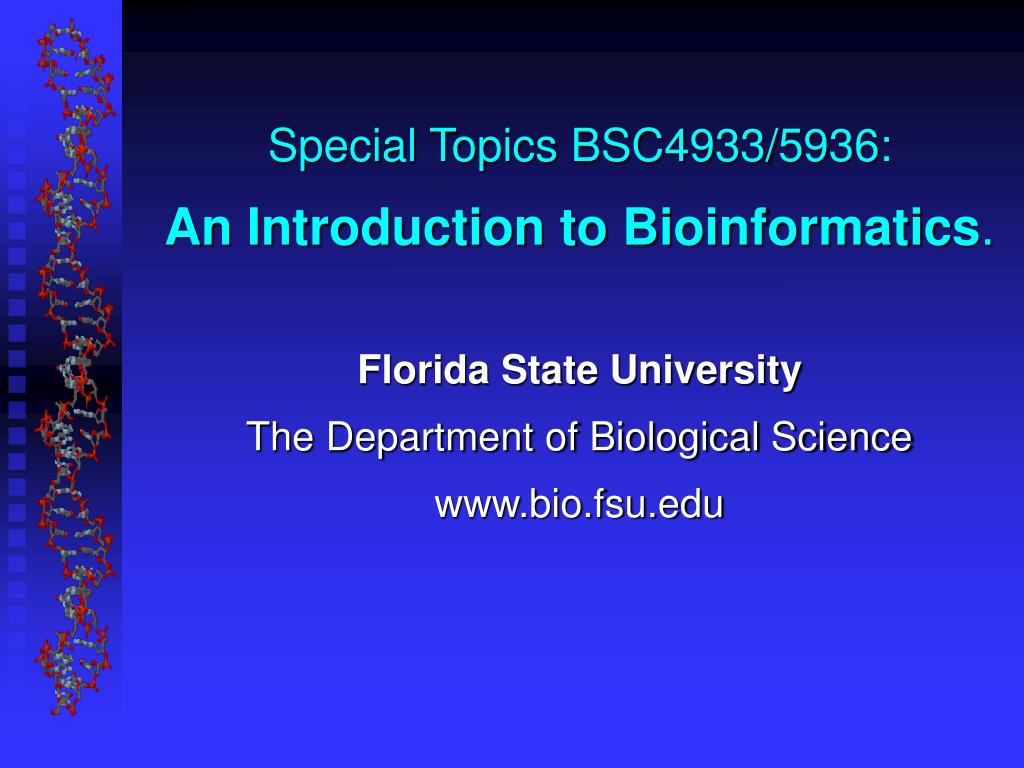 Special Topics BSC4933/5936:

An Introduction to Bioinformatics.

Florida State University

The Department of Biological Science

www.bio.fsu.edu